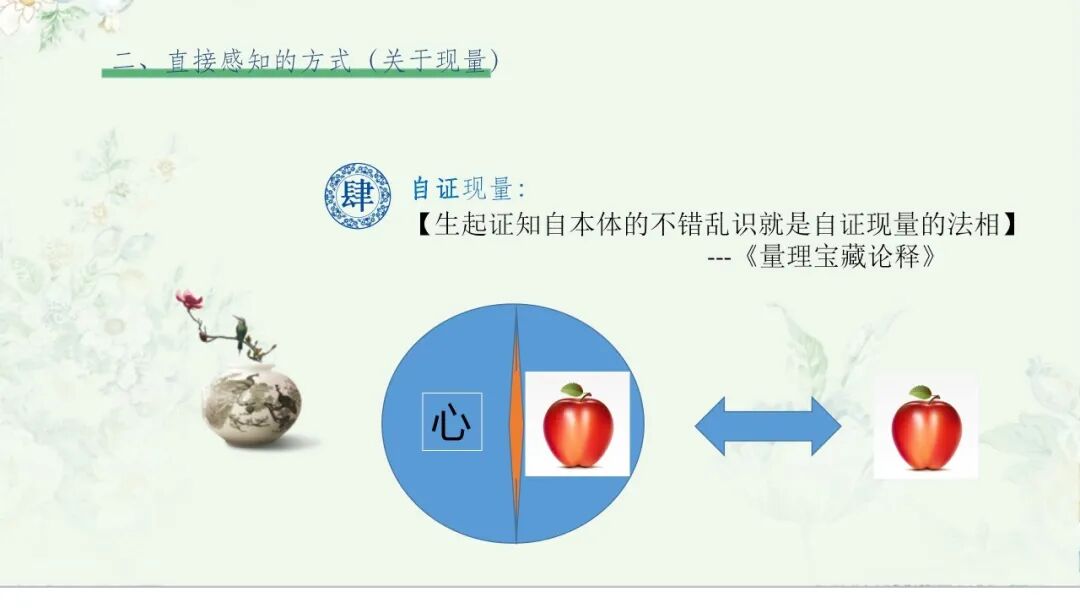 二、直接感知的方式（关于现量）

肆 自证现量：
【生起证知自本体的不错乱识就是自证现量的法相】
---《量理宝藏论释》

心